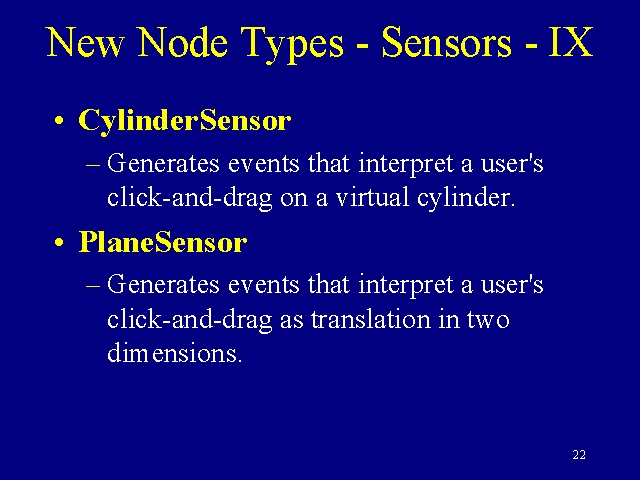 New Node Types - Sensors - IX

• CylinderSensor
– Generates events that interpret a user's click-and-drag on a virtual cylinder.

• PlaneSensor
– Generates events that interpret a user's click-and-drag as translation in two dimensions.

22